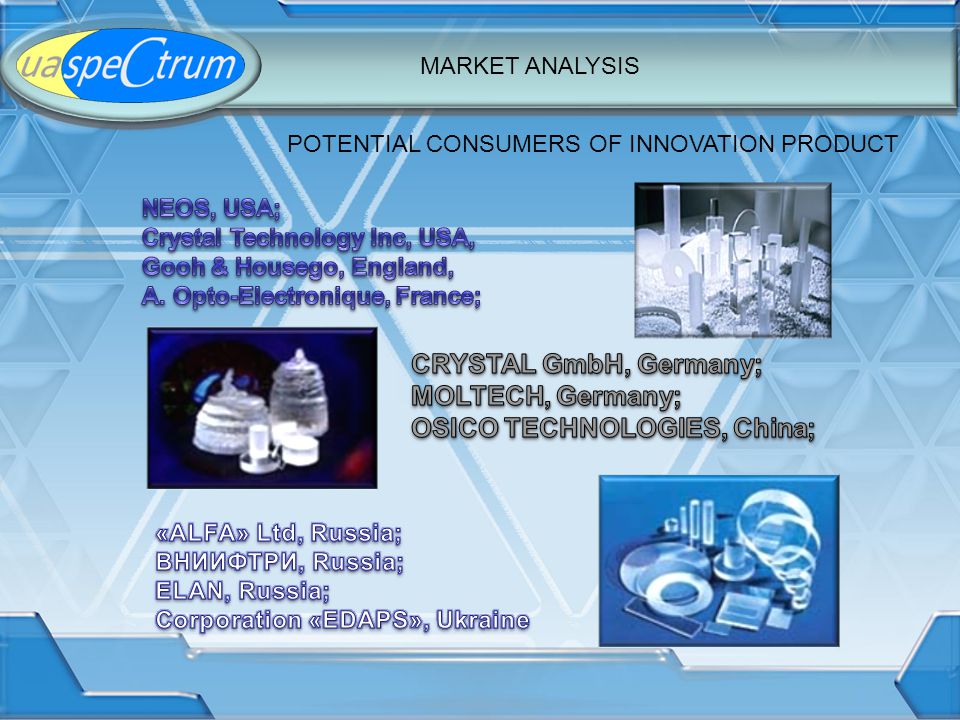 uaspeCtrum

MARKET ANALYSIS

POTENTIAL CONSUMERS OF INNOVATION PRODUCT

NEOS, USA;
Crystal Technology Inc, USA,
Gooh & Housego, England,
A. Opto-Electronique, France;

CRYSTAL GmbH, Germany;
MOLTECH, Germany;
OSICO TECHNOLOGIES, China;

«ALFA» Ltd, Russia;
ВНИИФТРИ, Russia;
ELAN, Russia;
Corporation «EDAPS», Ukraine